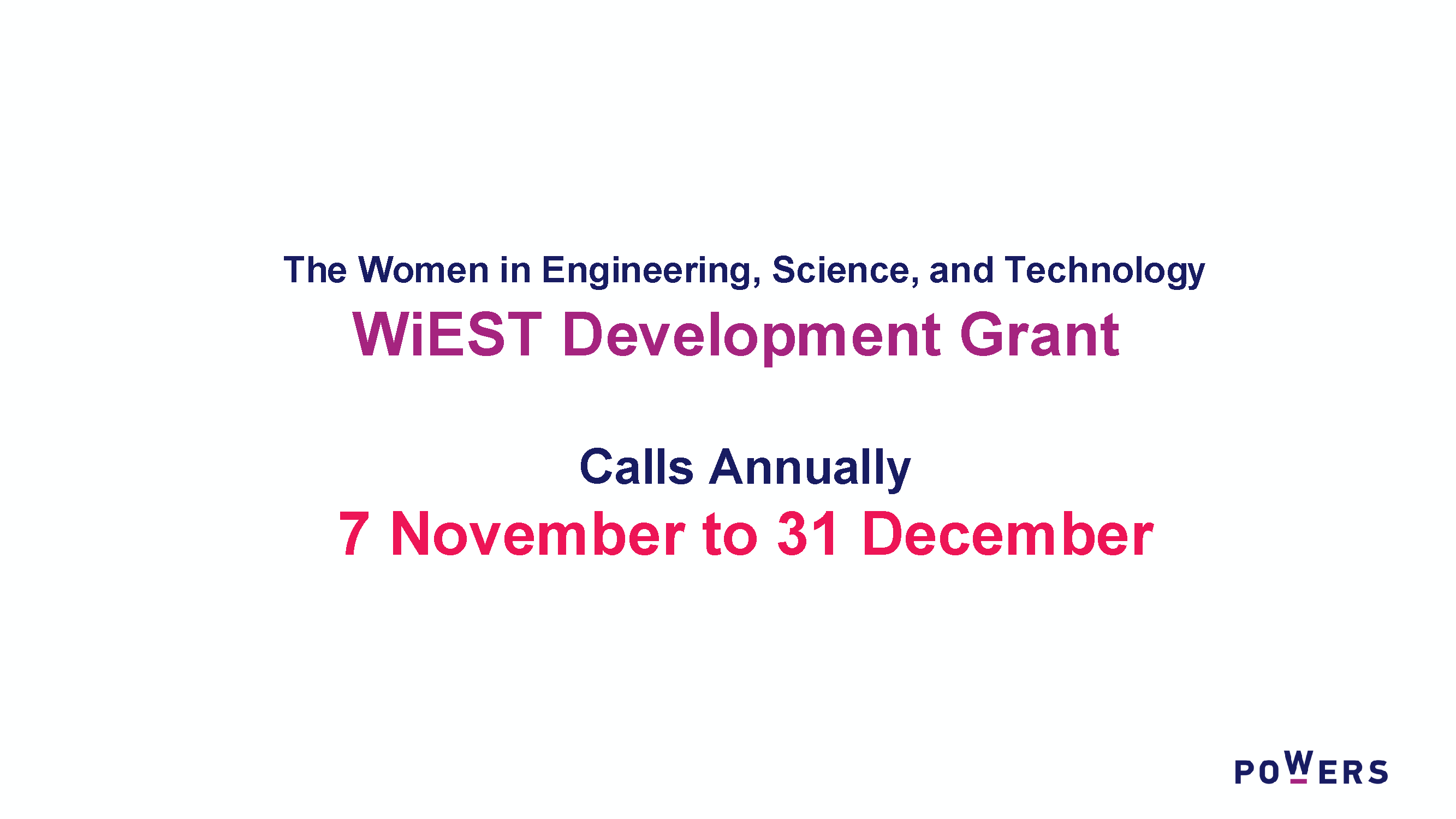 The Women in Engineering, Science, and Technology

WiEST Development Grant

Calls Annually

7 November to 31 December

POWERS